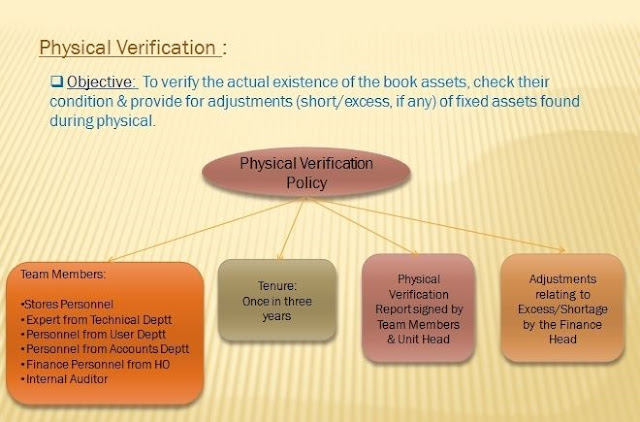 Physical Verification :

❑ Objective: To verify the actual existence of the book assets, check their condition & provide for adjustments (short/excess, if any) of fixed assets found during physical.

Physical Verification Policy

Team Members:

•Stores Personnel
•Expert from Technical Deptt
•Personnel from User Deptt
•Personnel from Accounts Deptt
•Finance Personnel from HO
•Internal Auditor

Tenure: Once in three years

Physical Verification Report signed by Team Members & Unit Head

Adjustments relating to Excess/Shortage by the Finance Head